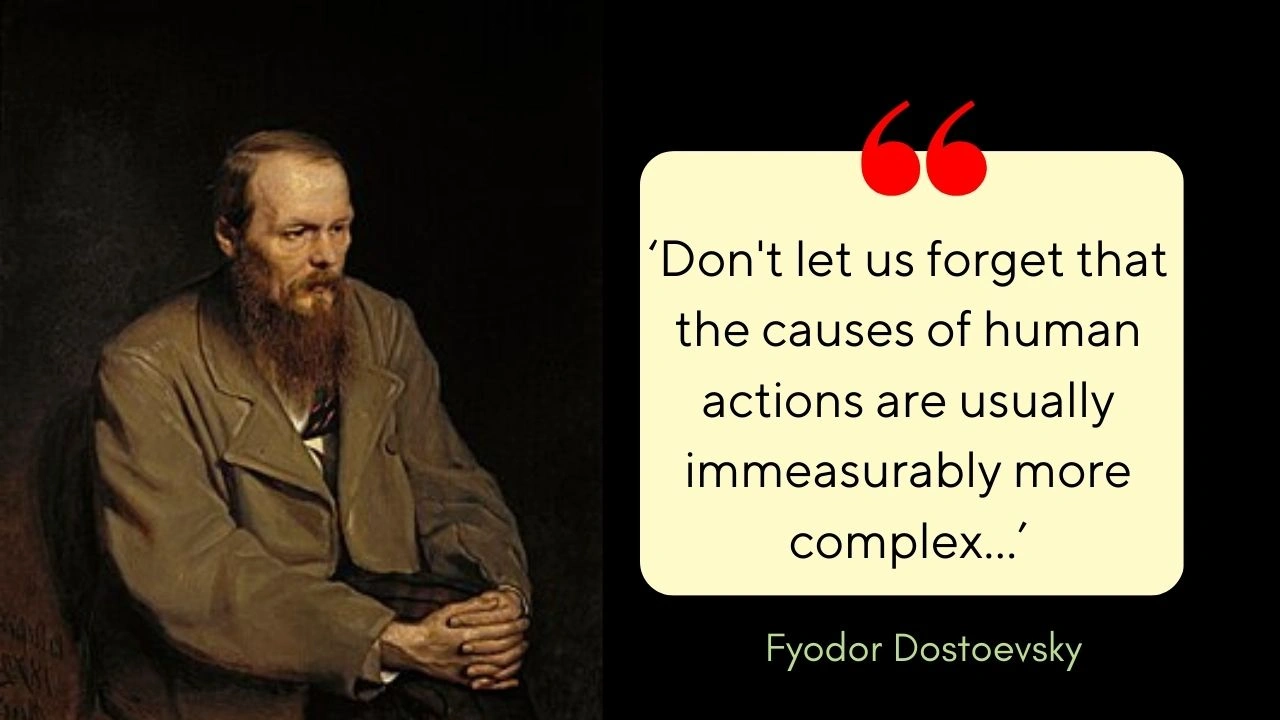 “

‘Don't let us forget that the causes of human actions are usually immeasurably more complex...’

Fyodor Dostoevsky